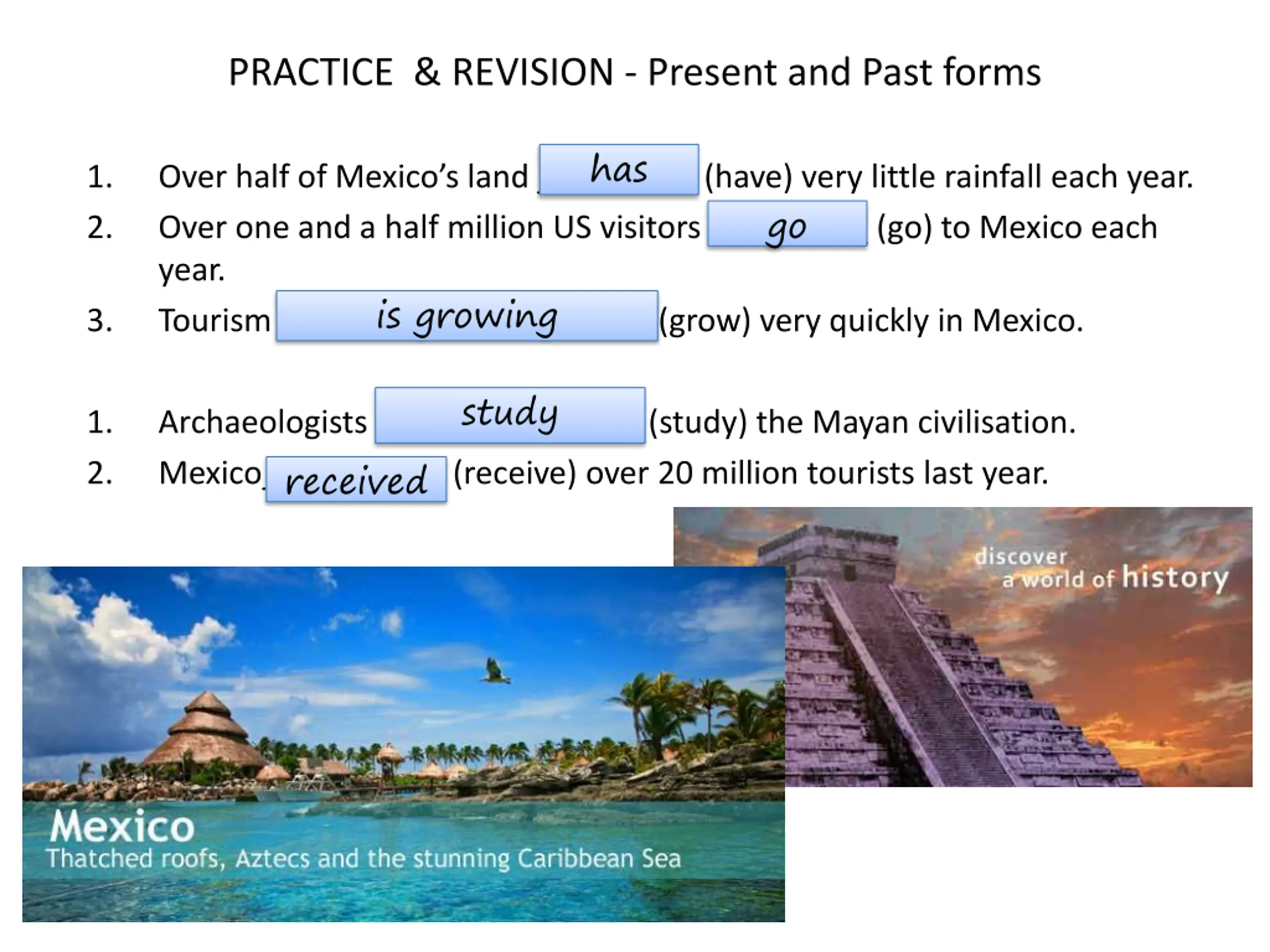 PRACTICE & REVISION - Present and Past forms

1. Over half of Mexico's land has (have) very little rainfall each year.
2. Over one and a half million US visitors go (go) to Mexico each year.
3. Tourism is growing (grow) very quickly in Mexico.

1. Archaeologists study (study) the Mayan civilisation.
2. Mexico received (receive) over 20 million tourists last year.

discover a world of history

Mexico
Thatched roofs, Aztecs and the stunning Caribbean Sea